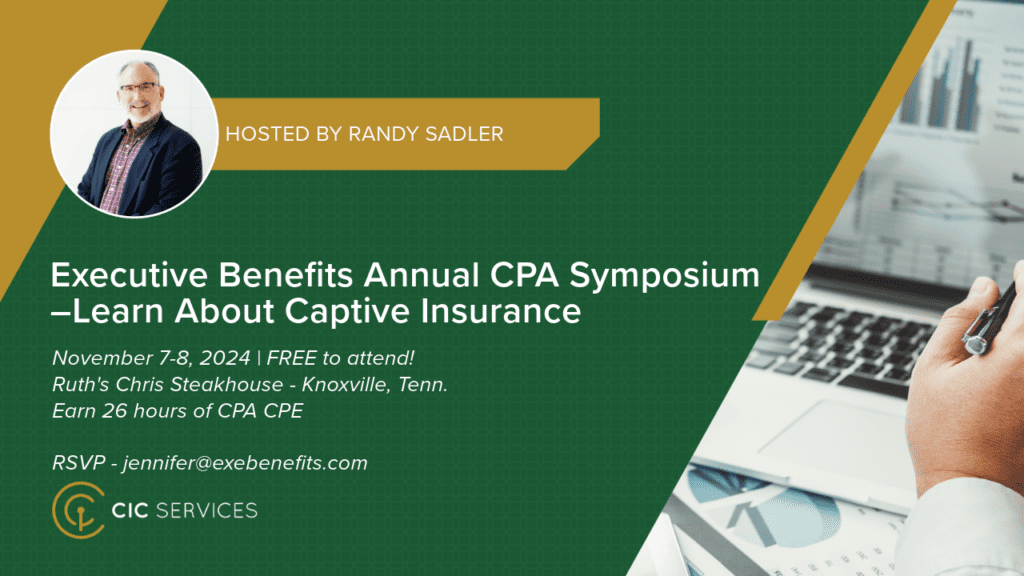 HOSTED BY RANDY SADLER

Executive Benefits Annual CPA Symposium –Learn About Captive Insurance

November 7-8, 2024 | FREE to attend!
Ruth's Chris Steakhouse - Knoxville, Tenn.
Earn 26 hours of CPA CPE

RSVP - jennifer@exebenefits.com

CIC SERVICES